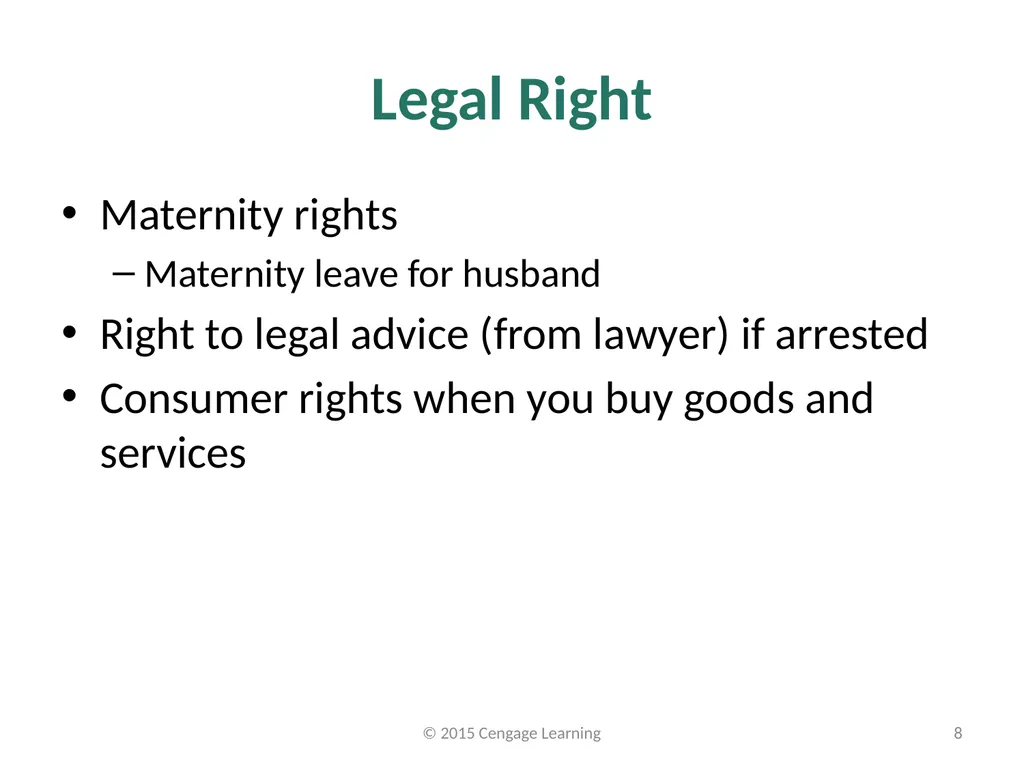 Legal Right

• Maternity rights
– Maternity leave for husband
• Right to legal advice (from lawyer) if arrested
• Consumer rights when you buy goods and services

© 2015 Cengage Learning

8